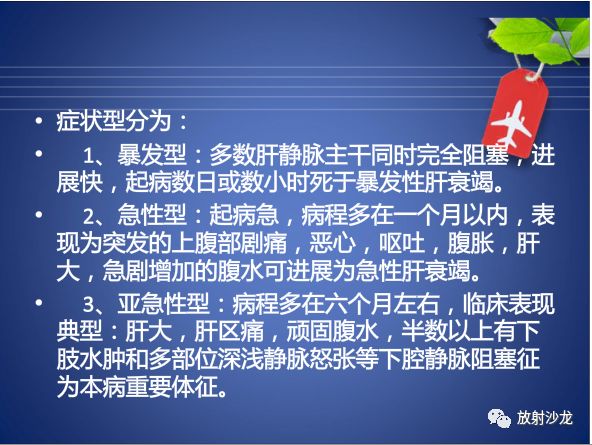 • 症状型分为：

• 1、暴发型：多数肝静脉主干同时完全阻塞，进展快，起病数日或数小时死于暴发性肝衰竭。

• 2、急性型：起病急，病程多在一个月以内，表现为突发的上腹部剧痛，恶心，呕吐，腹胀，肝大，急剧增加的腹水可进展为急性肝衰竭。

• 3、亚急性型：病程多在六个月左右，临床表现典型：肝大，肝区痛，顽固腹水，半数以上有下肢水肿和多部位深浅静脉怒张等下腔静脉阻塞征为本病重要体征。

放射沙龙